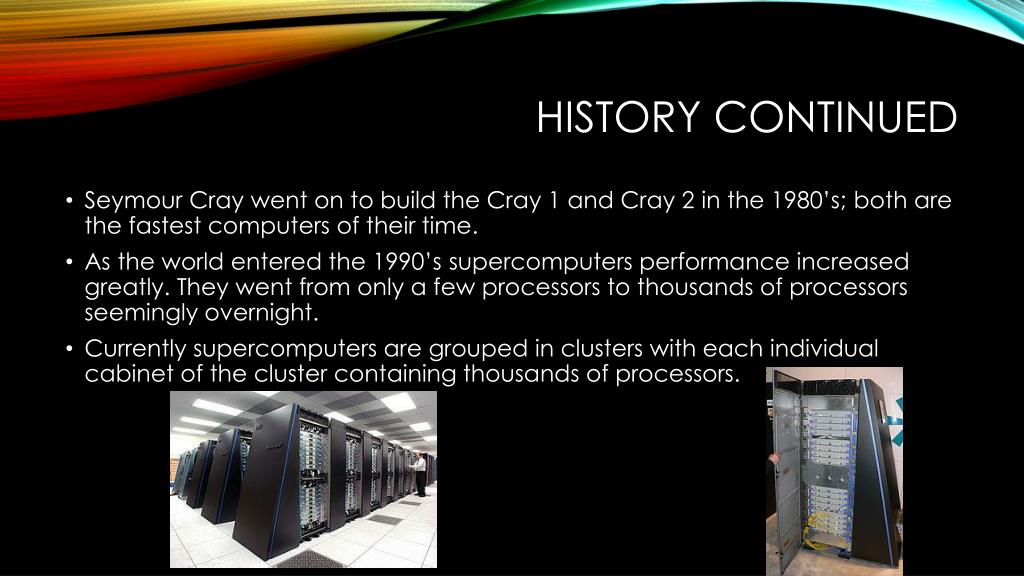 HISTORY CONTINUED

• Seymour Cray went on to build the Cray 1 and Cray 2 in the 1980's; both are the fastest computers of their time.

• As the world entered the 1990's supercomputers performance increased greatly. They went from only a few processors to thousands of processors seemingly overnight.

• Currently supercomputers are grouped in clusters with each individual cabinet of the cluster containing thousands of processors.